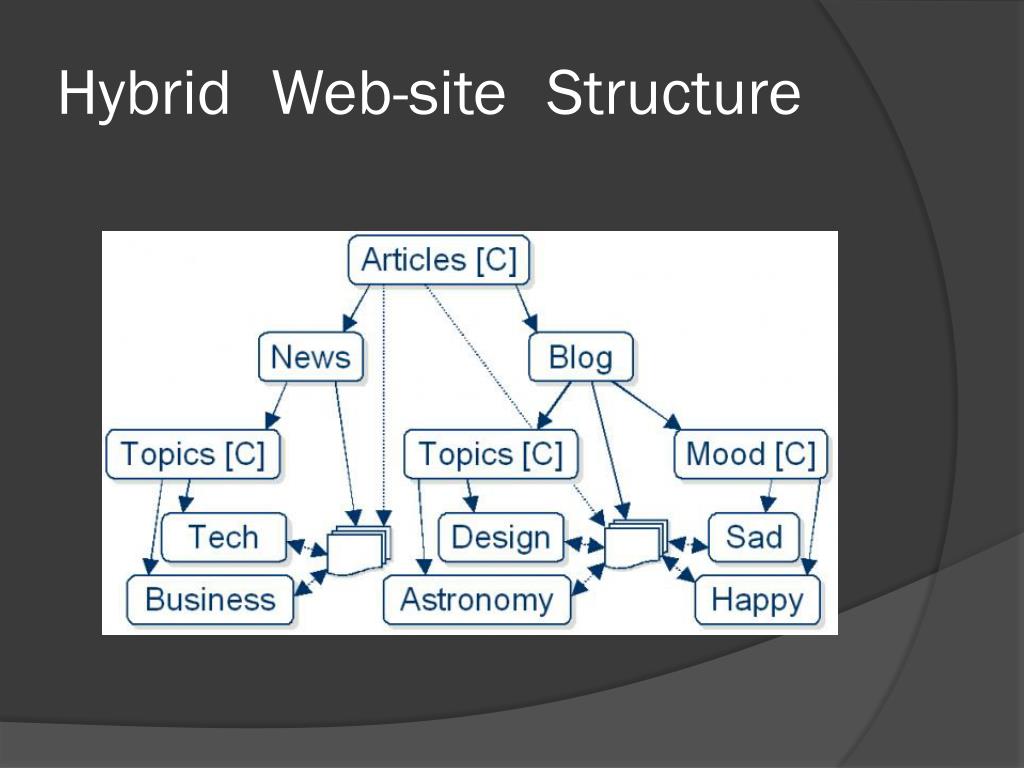 Hybrid Web-site Structure

Articles [C]

News

Blog

Topics [C]

Topics [C]

Mood [C]

Tech

Design

Sad

Business

Astronomy

Happy